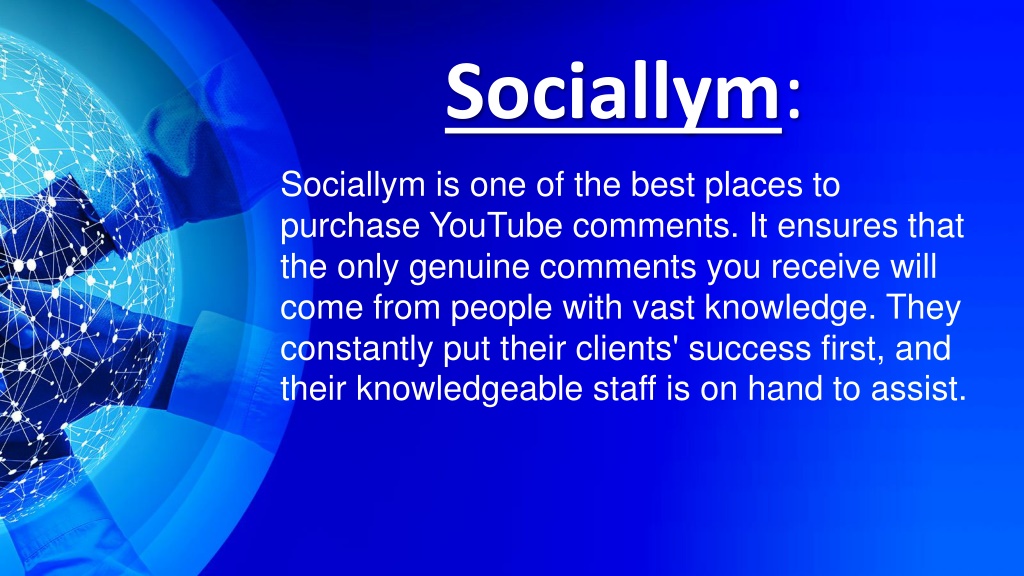 Sociallym:

Sociallym is one of the best places to purchase YouTube comments. It ensures that the only genuine comments you receive will come from people with vast knowledge. They constantly put their clients' success first, and their knowledgeable staff is on hand to assist.